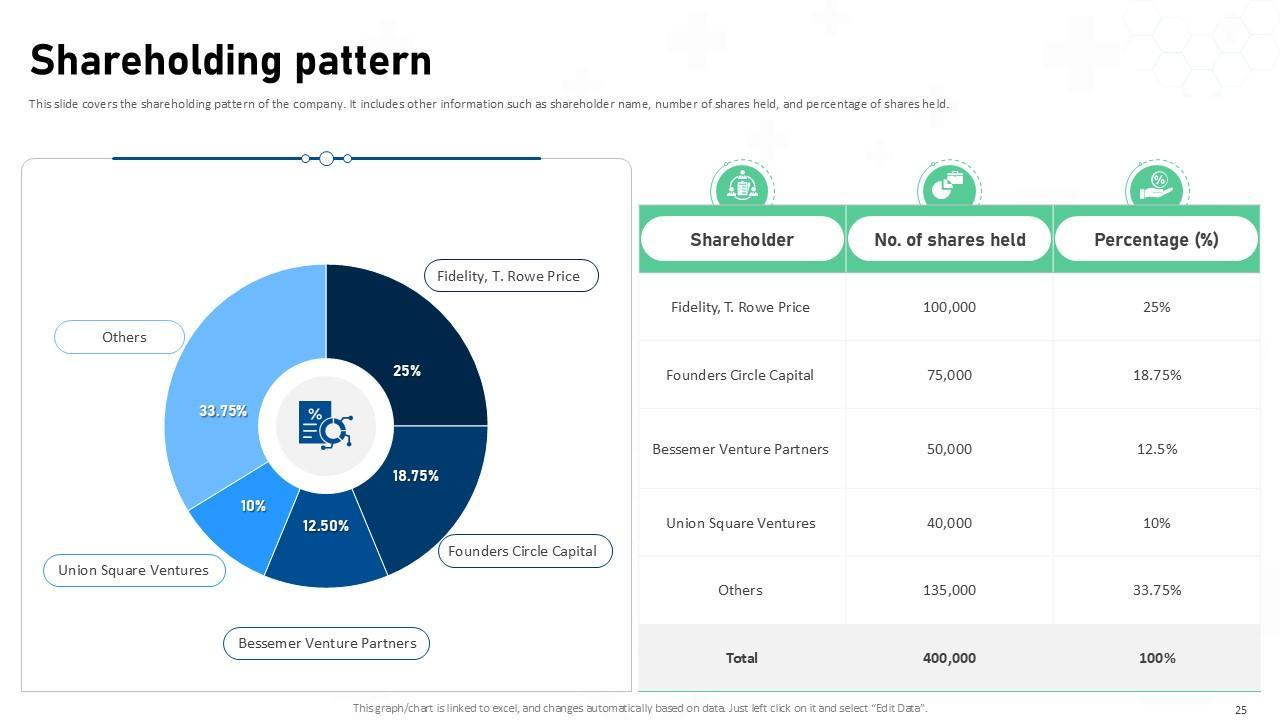 Shareholding pattern

This slide covers the shareholding pattern of the company. It includes other information such as shareholder name, number of shares held, and percentage of shares held.

Fidelity, T. Rowe Price

Others

25%

33.75%

18.75%

10%

12.50%

Founders Circle Capital

Union Square Ventures

Bessemer Venture Partners

| Shareholder | No. of shares held | Percentage (%) |
|---|---|---|
| Fidelity, T. Rowe Price | 100,000 | 25% |
| Founders Circle Capital | 75,000 | 18.75% |
| Bessemer Venture Partners | 50,000 | 12.5% |
| Union Square Ventures | 40,000 | 10% |
| Others | 135,000 | 33.75% |
| Total | 400,000 | 100% |

This graph/chart is linked to excel, and changes automatically based on data. Just left click on it and select "Edit Data".

25